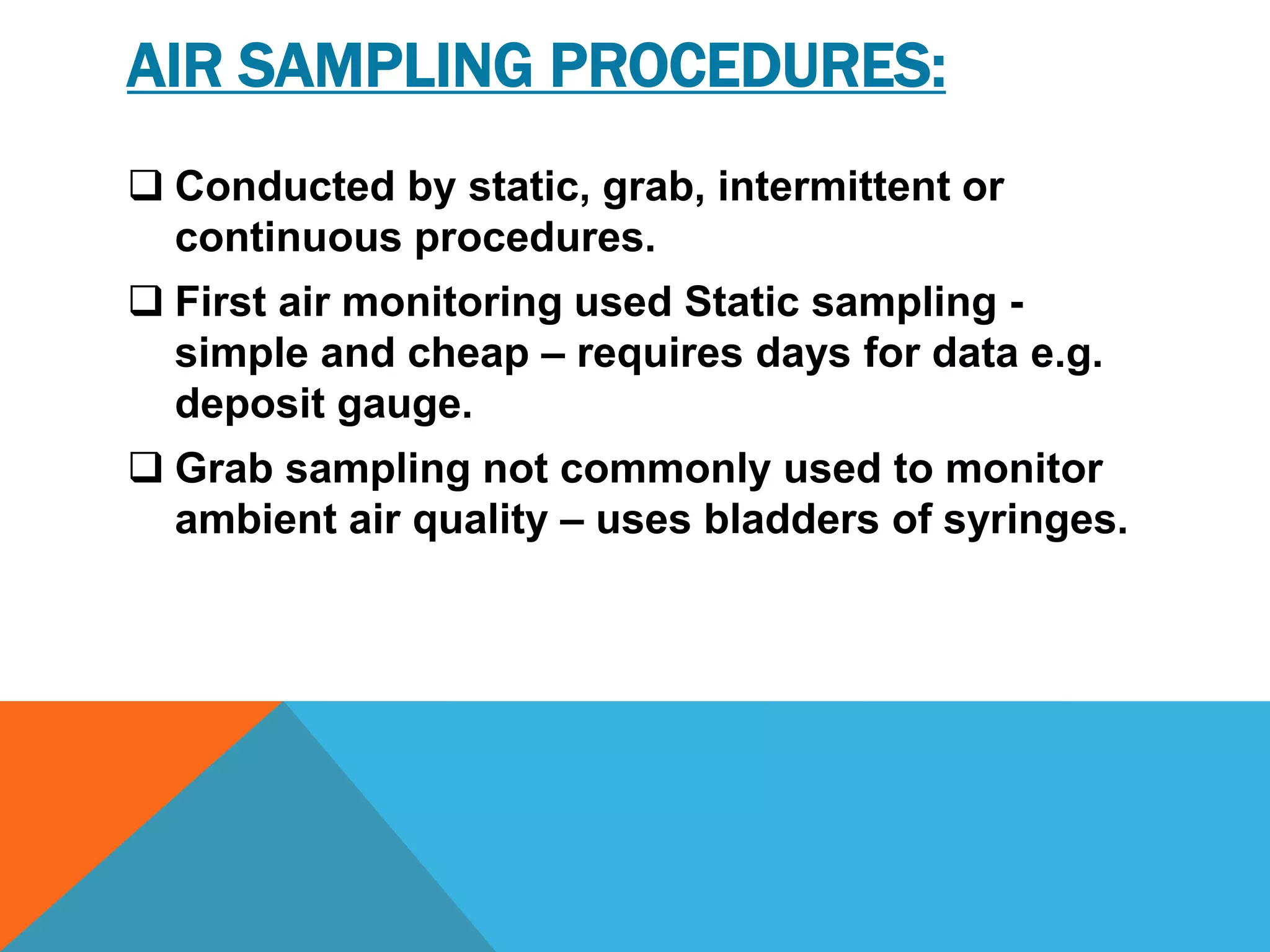 AIR SAMPLING PROCEDURES:

❑ Conducted by static, grab, intermittent or continuous procedures.

❑ First air monitoring used Static sampling - simple and cheap – requires days for data e.g. deposit gauge.

❑ Grab sampling not commonly used to monitor ambient air quality – uses bladders of syringes.